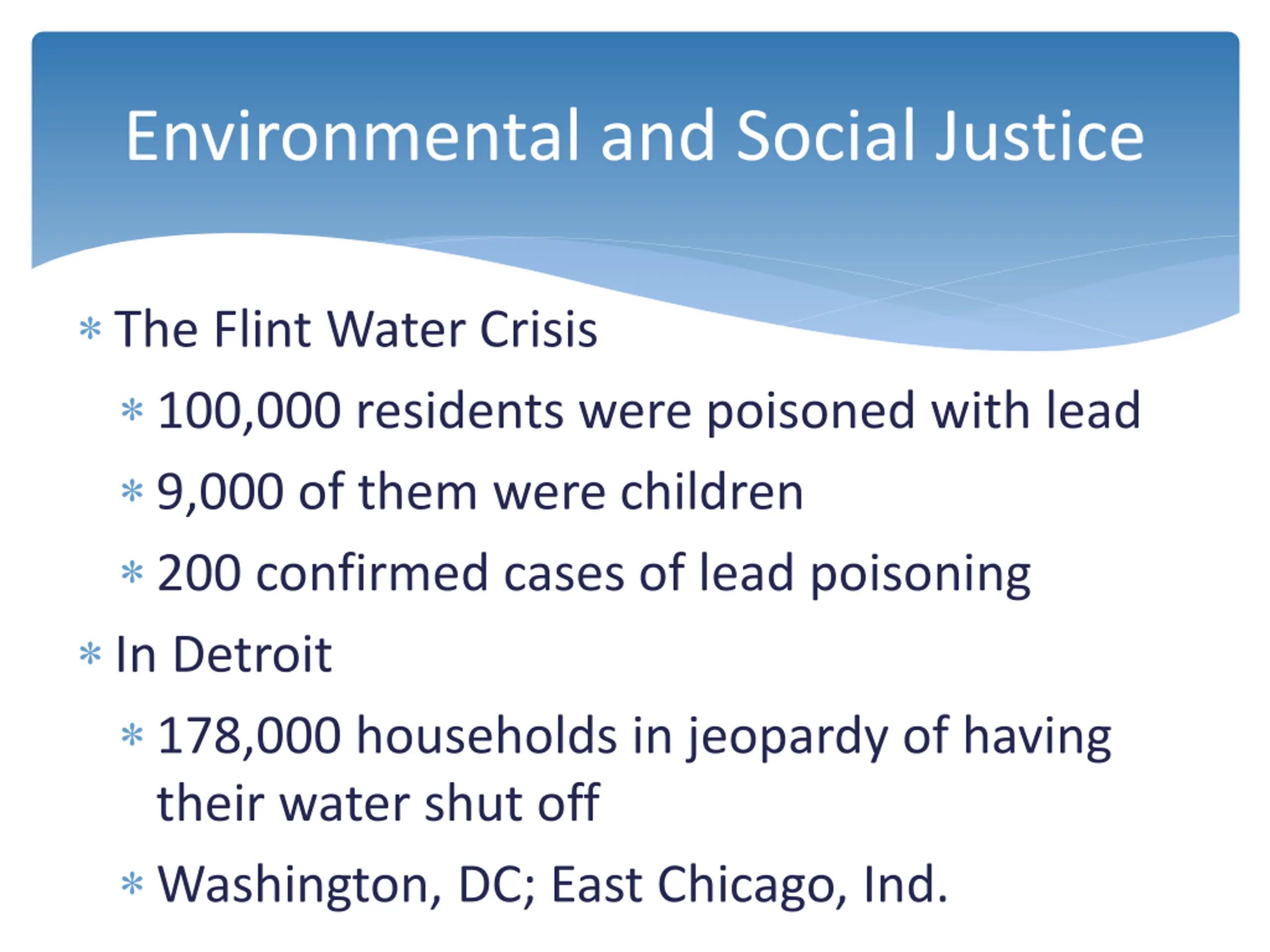 Environmental and Social Justice

* The Flint Water Crisis
  * 100,000 residents were poisoned with lead
  * 9,000 of them were children
  * 200 confirmed cases of lead poisoning
* In Detroit
  * 178,000 households in jeopardy of having their water shut off
  * Washington, DC; East Chicago, Ind.